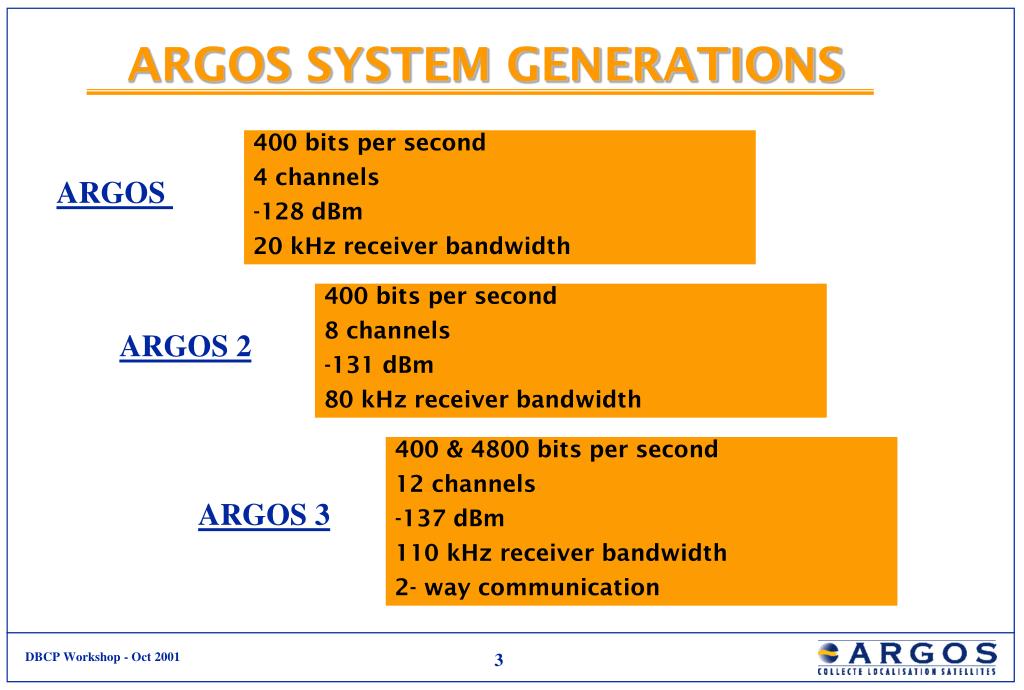 ARGOS SYSTEM GENERATIONS

ARGOS

400 bits per second
4 channels
-128 dBm
20 kHz receiver bandwidth

ARGOS 2

400 bits per second
8 channels
-131 dBm
80 kHz receiver bandwidth

ARGOS 3

400 & 4800 bits per second
12 channels
-137 dBm
110 kHz receiver bandwidth
2- way communication

DBCP Workshop - Oct 2001

3

ARGOS
COLLECTE LOCALISATION SATELLITES